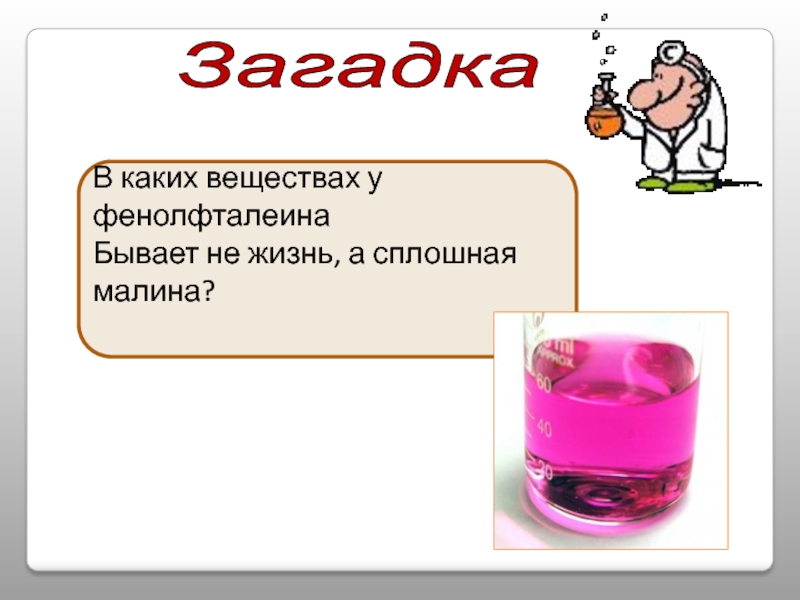 Загадка

В каких веществах у фенолфталеина
Бывает не жизнь, а сплошная малина?

ml
APPROX
60
40
20